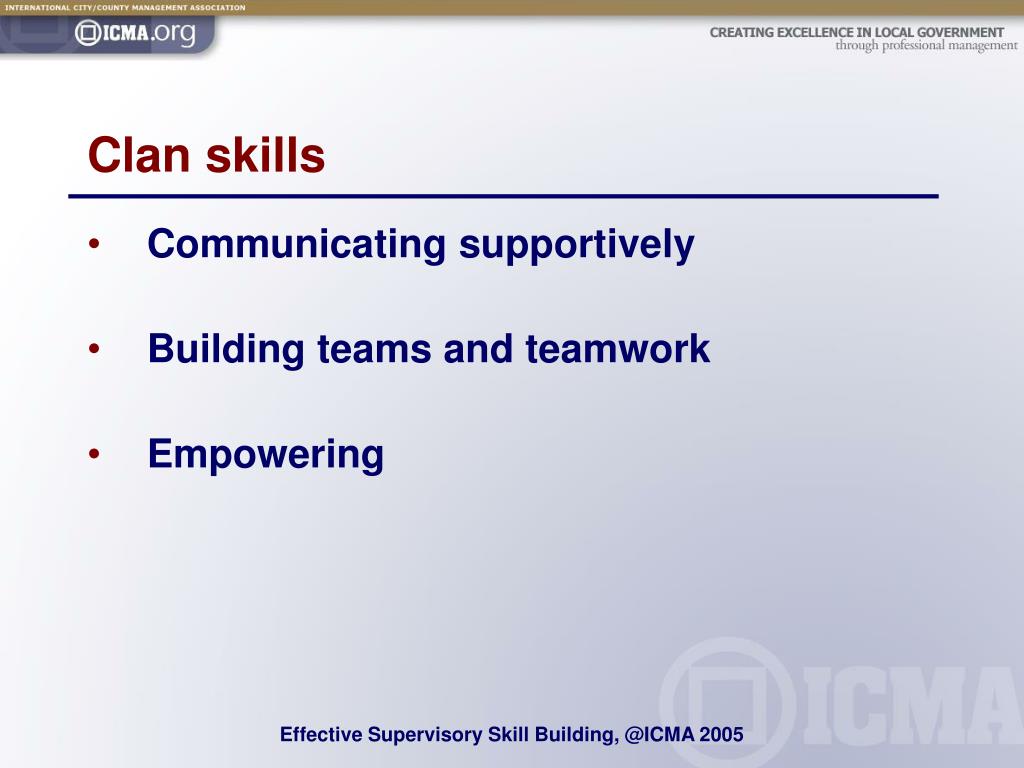 INTERNATIONAL CITY/COUNTY MANAGEMENT ASSOCIATION

ICMA.org

CREATING EXCELLENCE IN LOCAL GOVERNMENT
through professional management

Clan skills

• Communicating supportively

• Building teams and teamwork

• Empowering

ICMA

Effective Supervisory Skill Building, @ICMA 2005